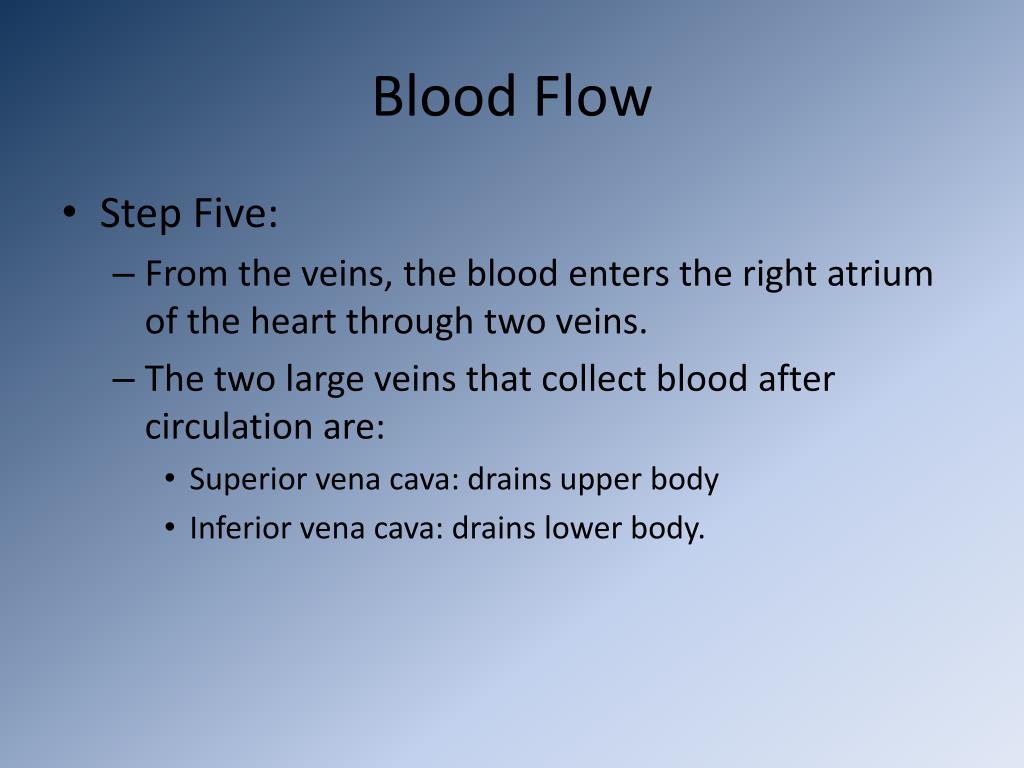 Blood Flow

• Step Five:

– From the veins, the blood enters the right atrium of the heart through two veins.

– The two large veins that collect blood after circulation are:

• Superior vena cava: drains upper body

• Inferior vena cava: drains lower body.